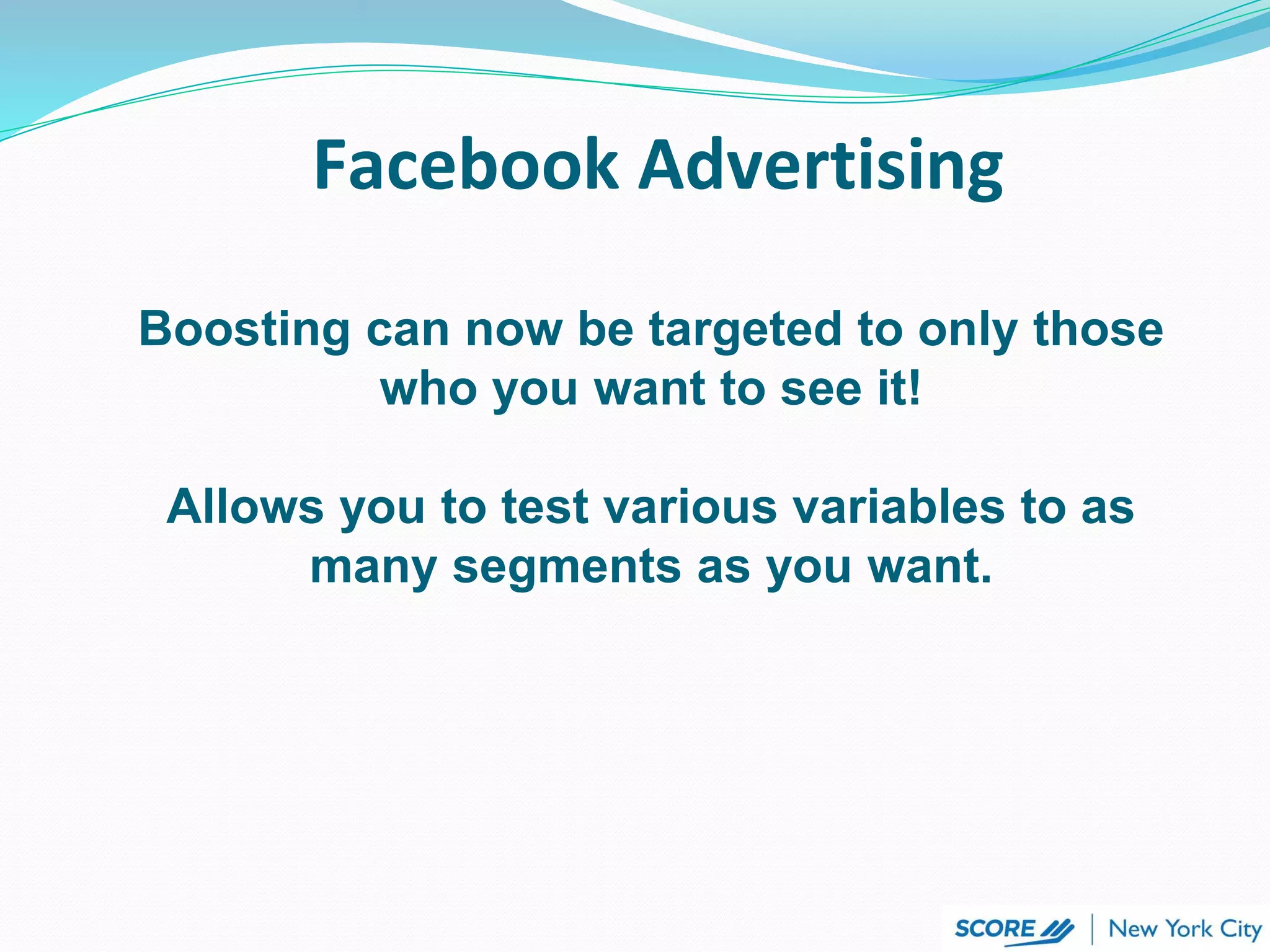 Facebook Advertising

Boosting can now be targeted to only those who you want to see it!

Allows you to test various variables to as many segments as you want.

SCORE | New York City